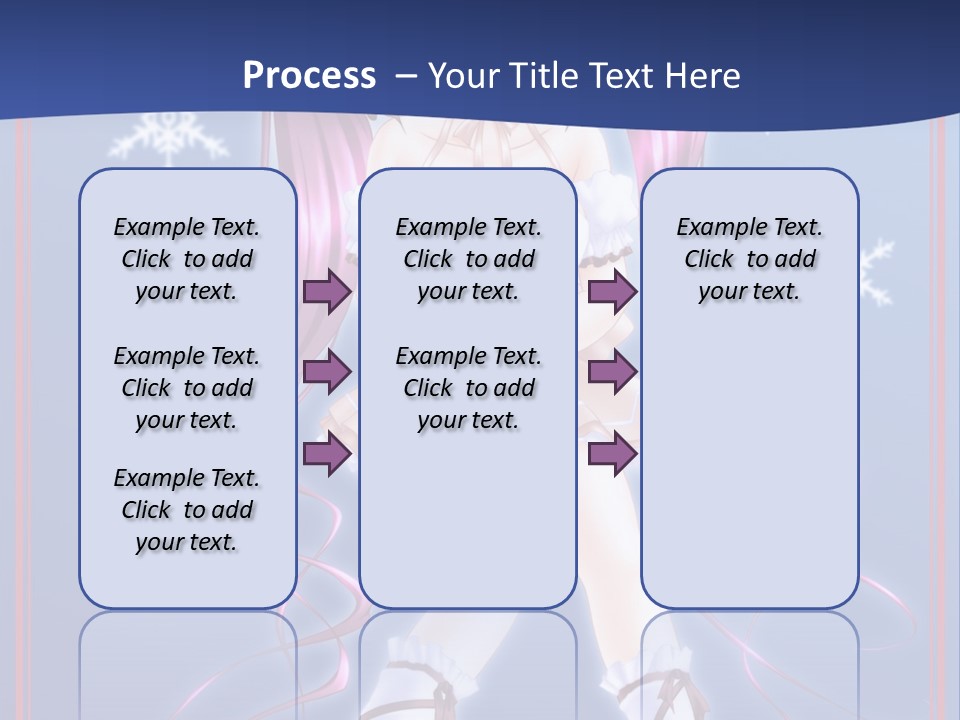 Process – Your Title Text Here

Example Text. Click to add your text.

Example Text. Click to add your text.

Example Text. Click to add your text.

Example Text. Click to add your text.

Example Text. Click to add your text.

Example Text. Click to add your text.